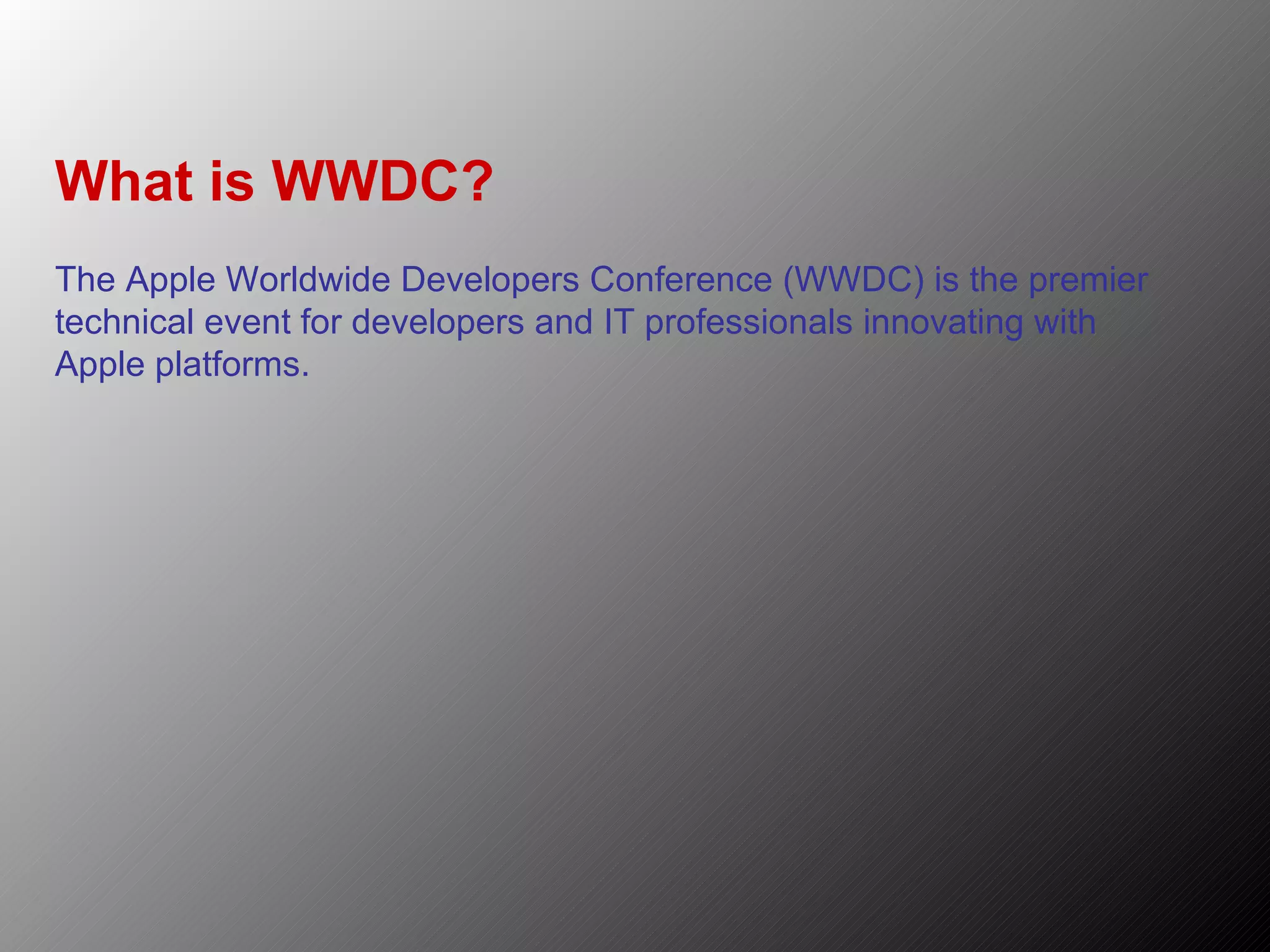 What is WWDC?

The Apple Worldwide Developers Conference (WWDC) is the premier technical event for developers and IT professionals innovating with Apple platforms.